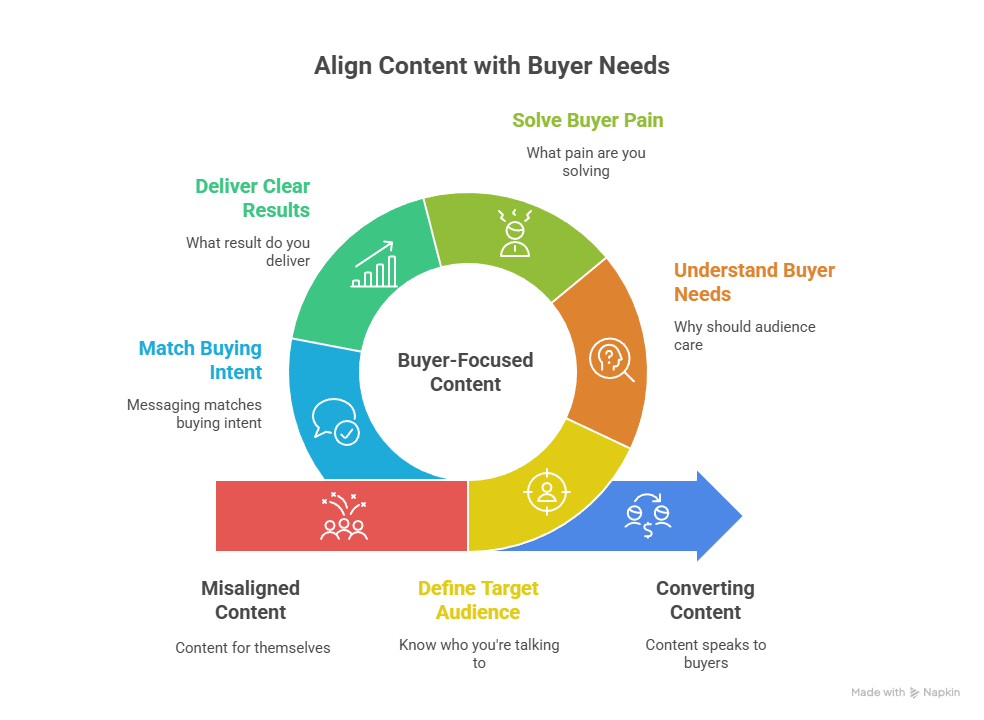 Align Content with Buyer Needs

Solve Buyer Pain

What pain are you solving

Deliver Clear Results

What result do you deliver

Understand Buyer Needs

Why should audience care

Match Buying Intent

Messaging matches buying intent

Buyer-Focused Content

Misaligned Content

Content for themselves

Define Target Audience

Know who you're talking to

Converting Content

Content speaks to buyers

Made with Napkin